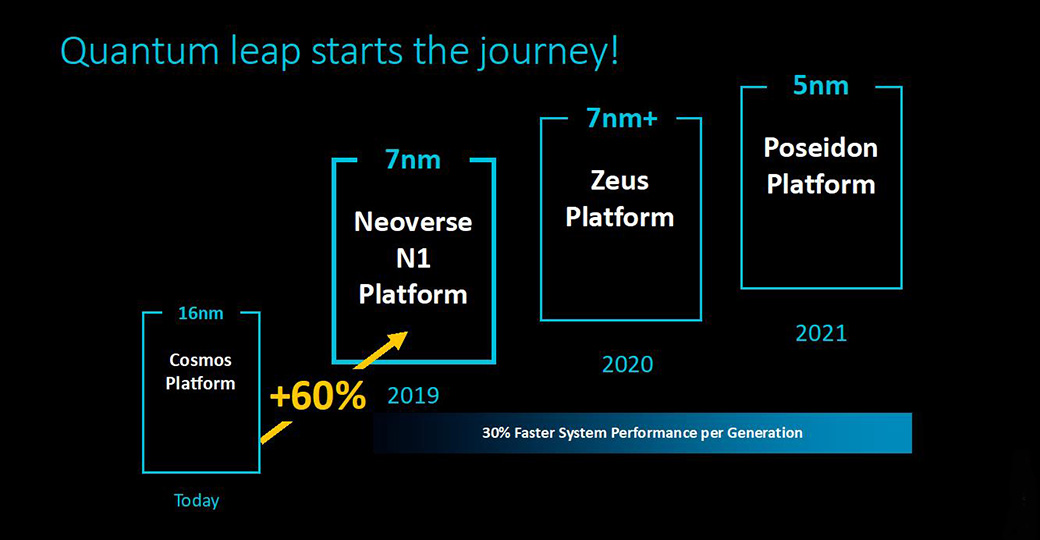 Quantum leap starts the journey!

16nm
Cosmos Platform
Today

+60%

7nm
Neoverse N1 Platform
2019

7nm+
Zeus Platform
2020

5nm
Poseidon Platform
2021

30% Faster System Performance per Generation